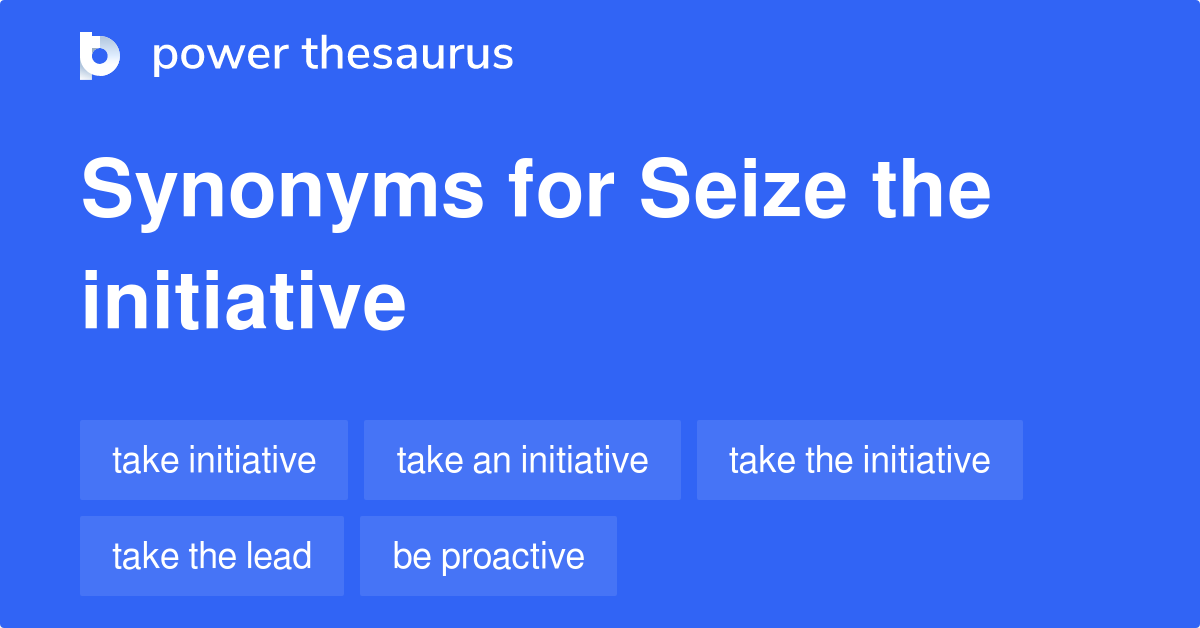 power thesaurus

Synonyms for Seize the initiative

take initiative
take an initiative
take the initiative
take the lead
be proactive